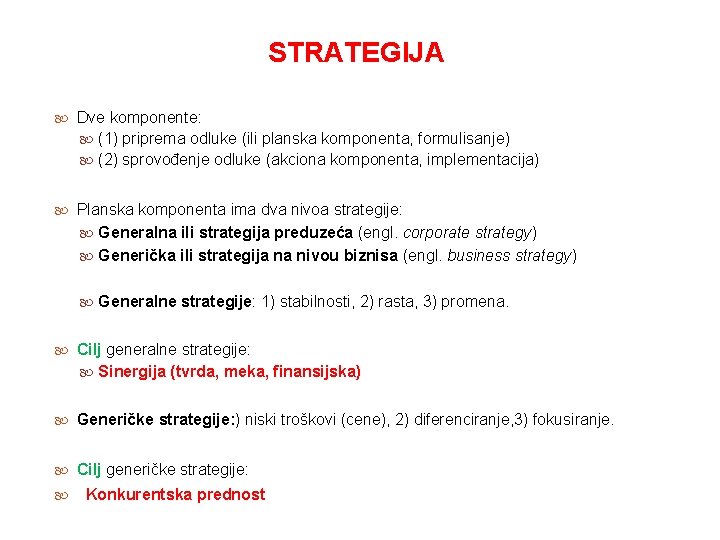 STRATEGIJA

Dve komponente:
(1) priprema odluke (ili planska komponenta, formulisanje)
(2) sprovođenje odluke (akciona komponenta, implementacija)

Planska komponenta ima dva nivoa strategije:
Generalna ili strategija preduzeća (engl. corporate strategy)
Generička ili strategija na nivou biznisa (engl. business strategy)

Generalne strategije: 1) stabilnosti, 2) rasta, 3) promena.

Cilj generalne strategije:
Sinergija (tvrda, meka, finansijska)

Generičke strategije:) niski troškovi (cene), 2) diferenciranje,3) fokusiranje.

Cilj generičke strategije:
Konkurentska prednost